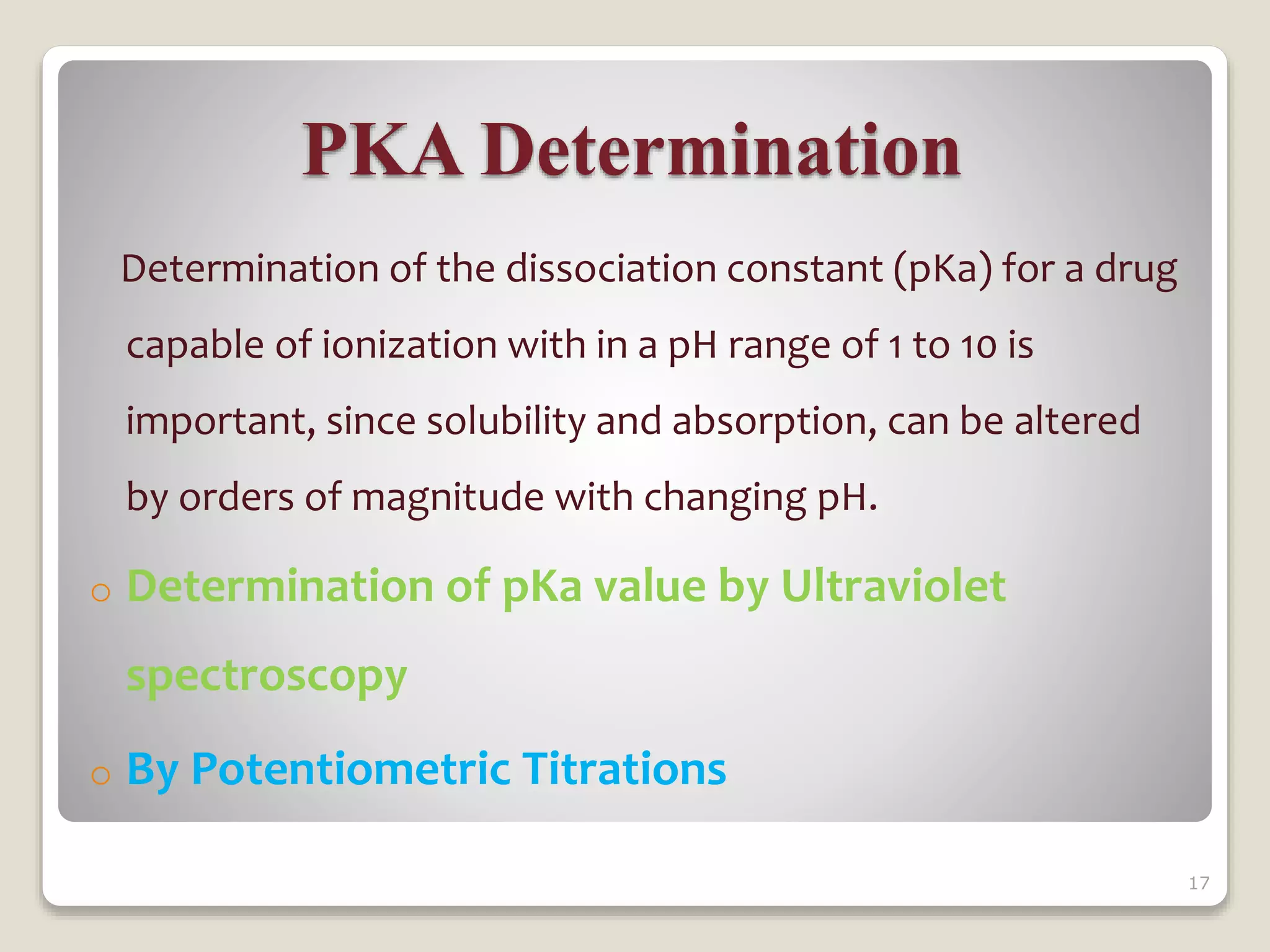 PKA Determination

Determination of the dissociation constant (pKa) for a drug capable of ionization with in a pH range of 1 to 10 is important, since solubility and absorption, can be altered by orders of magnitude with changing pH.

o Determination of pKa value by Ultraviolet spectroscopy

o By Potentiometric Titrations

17